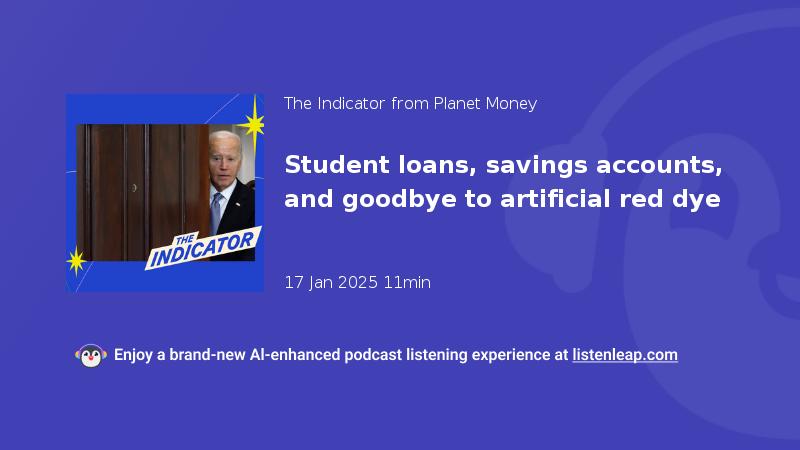 THE INDICATOR

The Indicator from Planet Money

Student loans, savings accounts, and goodbye to artificial red dye

17 Jan 2025 11min

Enjoy a brand-new AI-enhanced podcast listening experience at listenleap.com